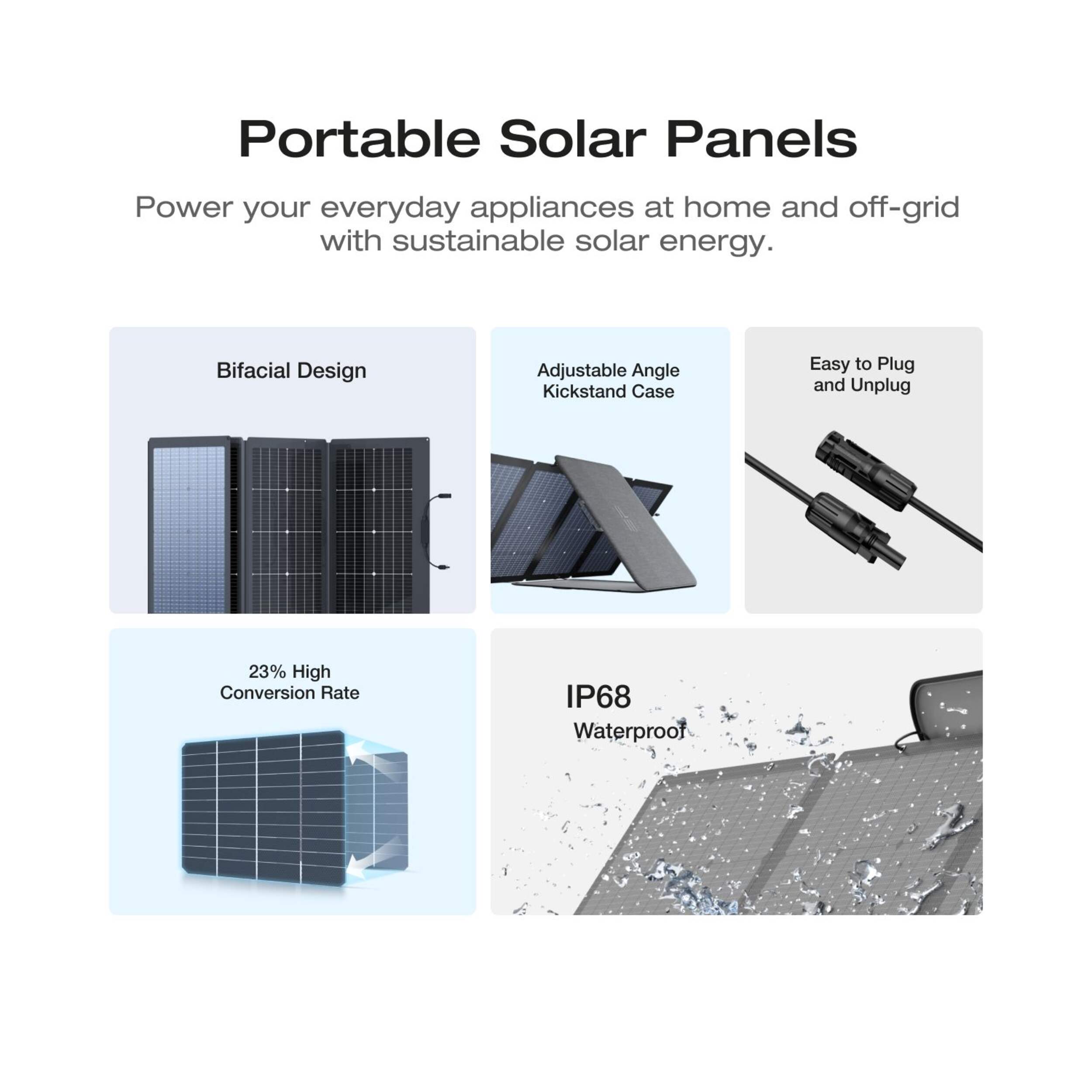 Portable Solar Panels

Power your everyday appliances at home and off-grid with sustainable solar energy.

Bifacial Design

Adjustable Angle Kickstand Case

Easy to Plug and Unplug

23% High Conversion Rate

IP68 Waterproof